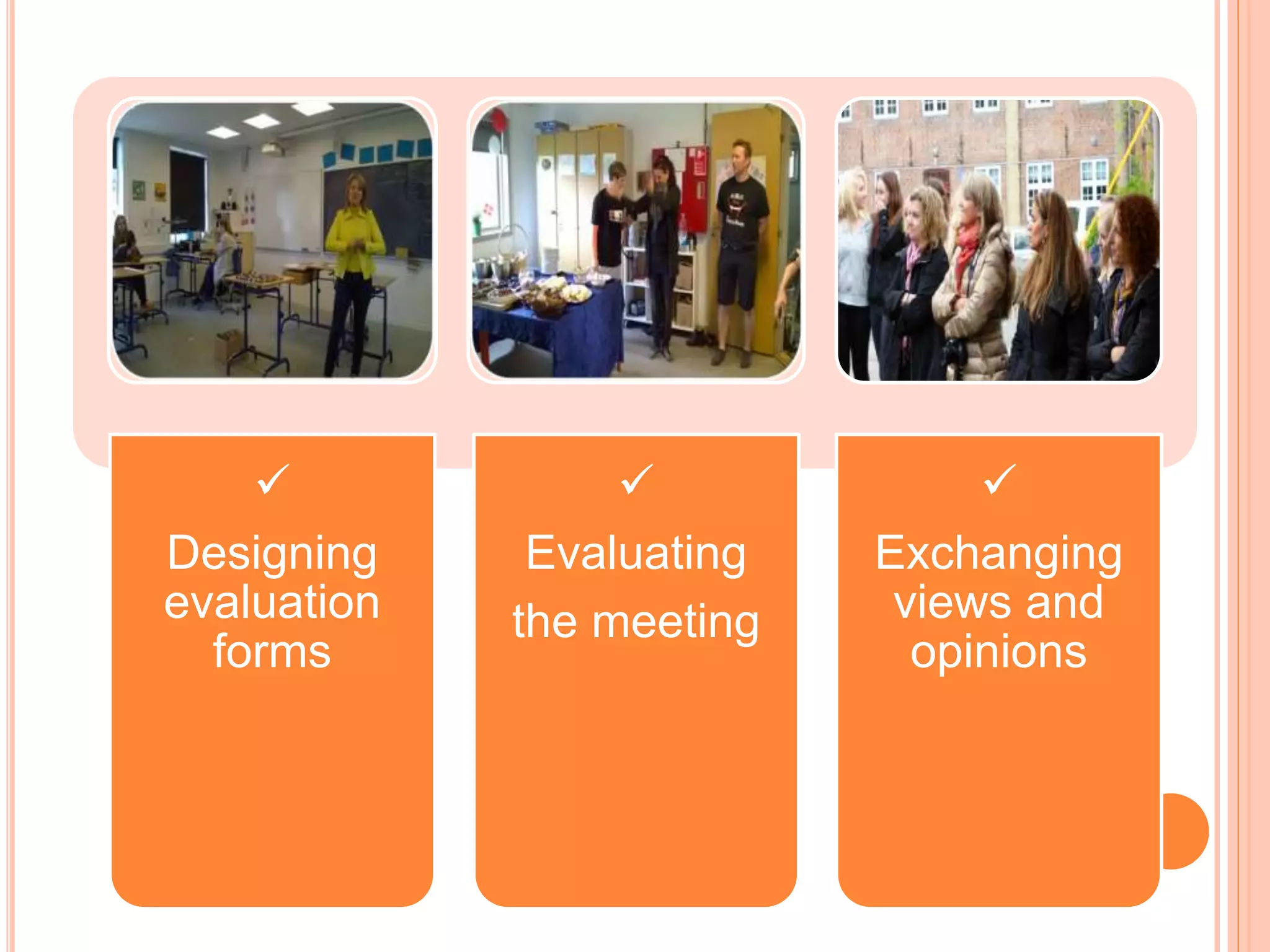 ✓

Designing evaluation forms

✓

Evaluating

the meeting

✓

Exchanging views and opinions